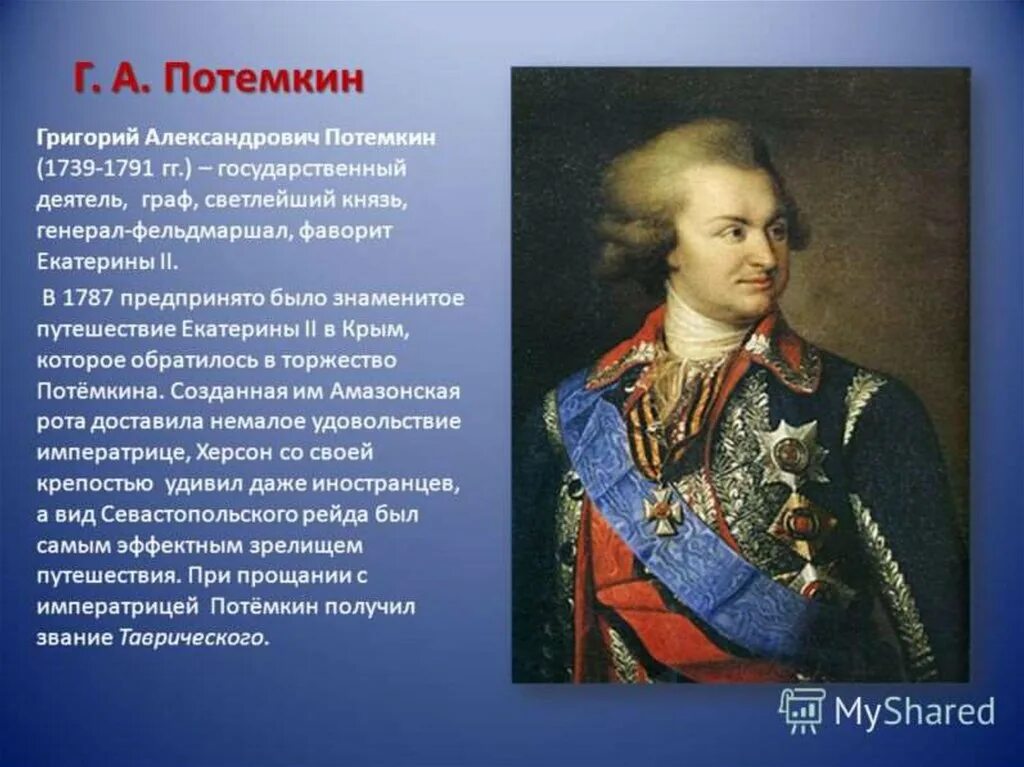 Г. А. Потемкин

Григорий Александрович Потемкин (1739-1791 гг.) – государственный деятель, граф, светлейший князь, генерал-фельдмаршал, фаворит Екатерины II.

В 1787 предпринято было знаменитое путешествие Екатерины II в Крым, которое обратилось в торжество Потёмкина. Созданная им Амазонская рота доставила немалое удовольствие императрице, Херсон со своей крепостью удивил даже иностранцев, а вид Севастопольского рейда был самым эффектным зрелищем путешествия. При прощании с императрицей Потёмкин получил звание Таврического.

MyShared